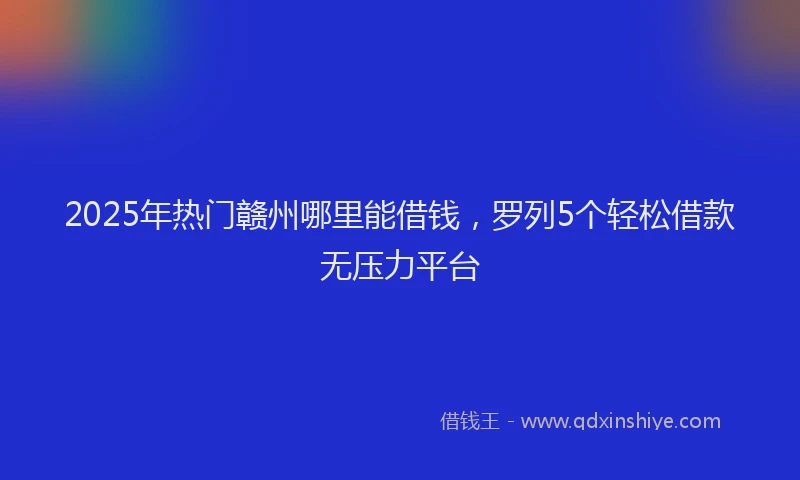 2025年热门赣州哪里能借钱，罗列5个轻松借款无压力平台

借钱王 - www.qdxinshiye.com